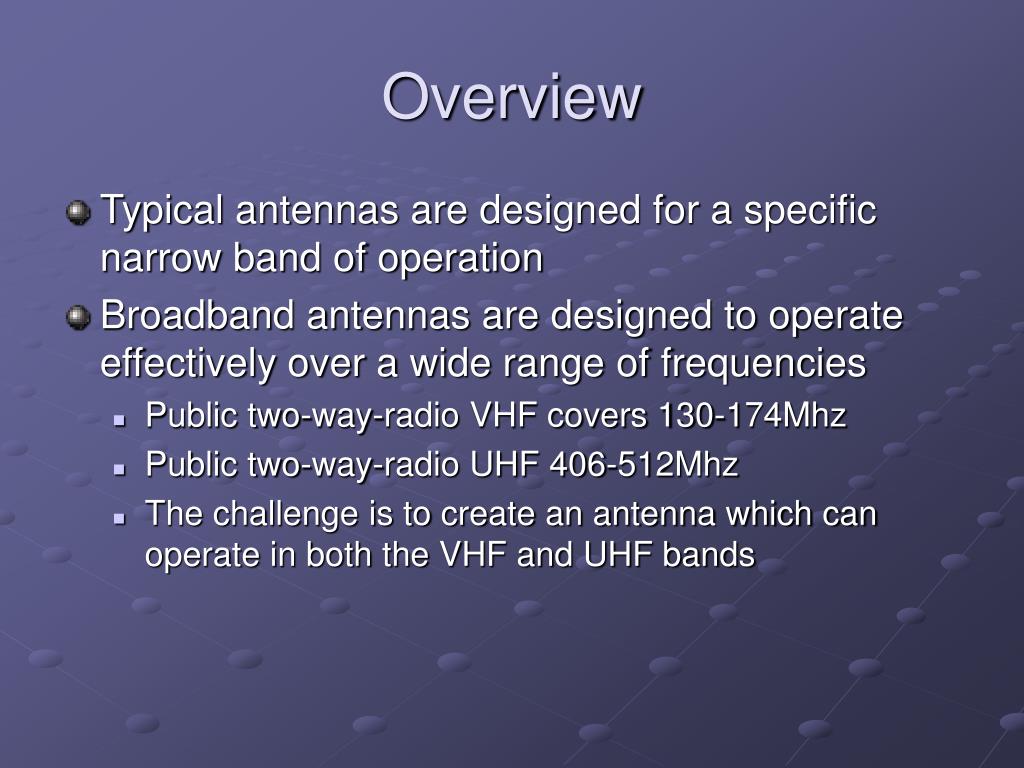 Overview

Typical antennas are designed for a specific narrow band of operation

Broadband antennas are designed to operate effectively over a wide range of frequencies

Public two-way-radio VHF covers 130-174Mhz

Public two-way-radio UHF 406-512Mhz

The challenge is to create an antenna which can operate in both the VHF and UHF bands